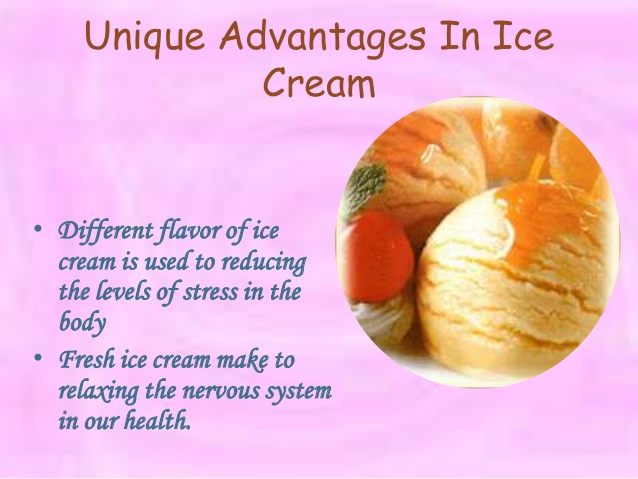 Unique Advantages In Ice Cream

• Different flavor of ice cream is used to reducing the levels of stress in the body
• Fresh ice cream make to relaxing the nervous system in our health.